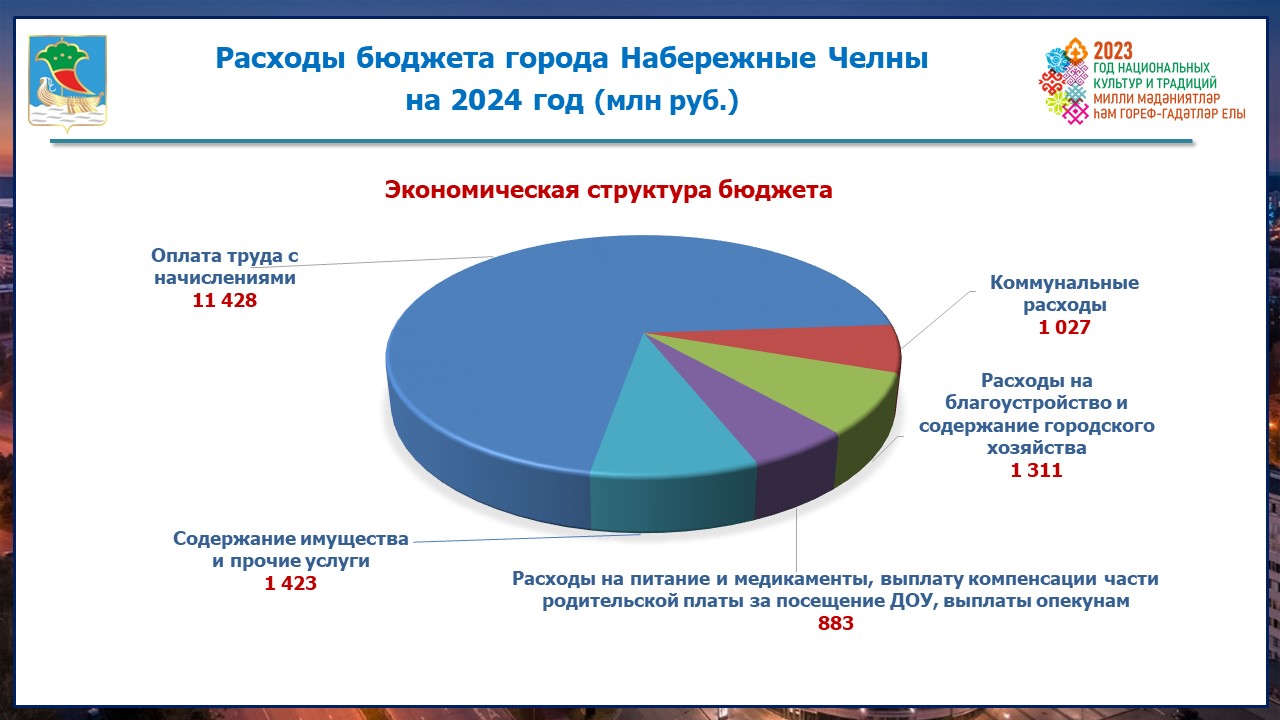 Расходы бюджета города Набережные Челны на 2024 год (млн руб.)

2023 ГОД НАЦИОНАЛЬНЫХ КУЛЬТУР И ТРАДИЦИЙ МИЛЛИ МӘДӘНИЯТЛӘР ҺӘМ ГОРЕФ-ГАДӘТЛӘР ЕЛЫ

Экономическая структура бюджета

Оплата труда с начислениями
11 428

Коммунальные расходы
1 027

Расходы на благоустройство и содержание городского хозяйства
1 311

Содержание имущества и прочие услуги
1 423

Расходы на питание и медикаменты, выплату компенсации части родительской платы за посещение ДОУ, выплаты опекунам
883